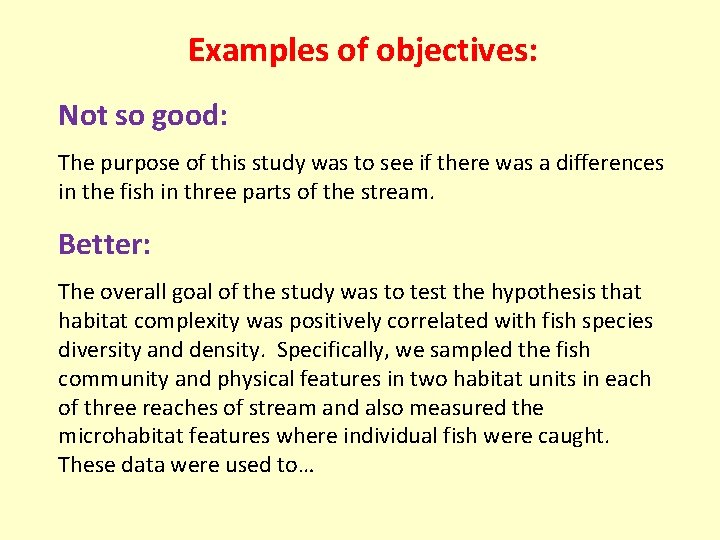 Examples of objectives:

Not so good:

The purpose of this study was to see if there was a differences in the fish in three parts of the stream.

Better:

The overall goal of the study was to test the hypothesis that habitat complexity was positively correlated with fish species diversity and density. Specifically, we sampled the fish community and physical features in two habitat units in each of three reaches of stream and also measured the microhabitat features where individual fish were caught. These data were used to…